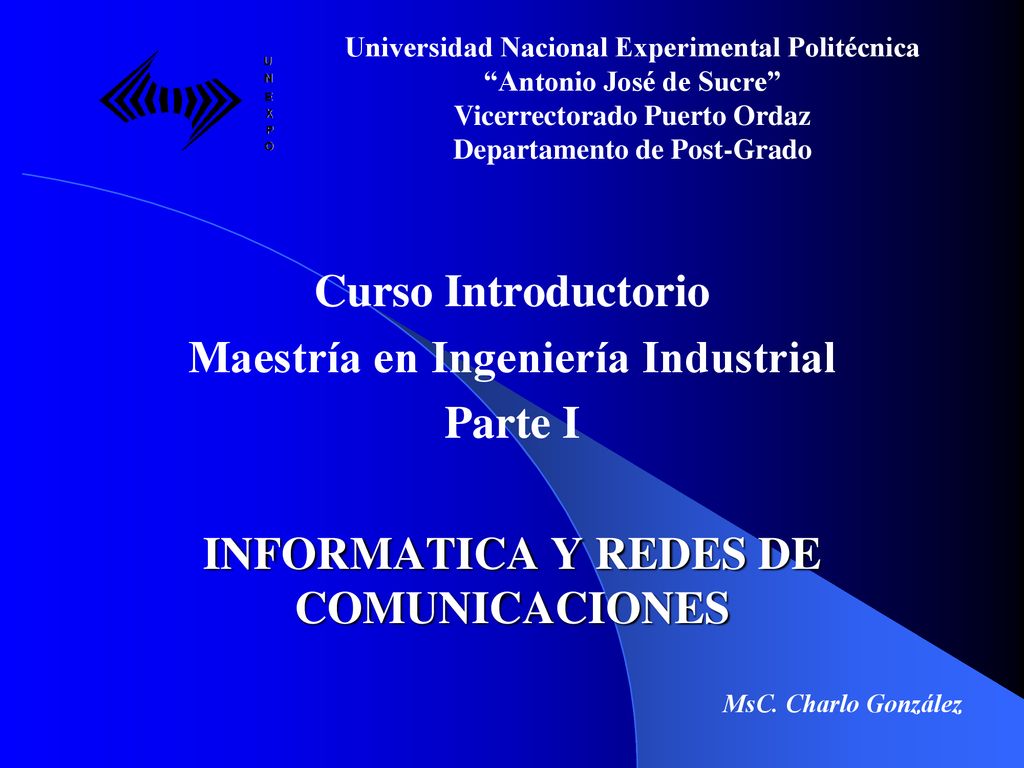 U
N
E
X
P
O

Universidad Nacional Experimental Politécnica
“Antonio José de Sucre”
Vicerrectorado Puerto Ordaz
Departamento de Post-Grado

Curso Introductorio
Maestría en Ingeniería Industrial
Parte I

INFORMATICA Y REDES DE COMUNICACIONES

MsC. Charlo González